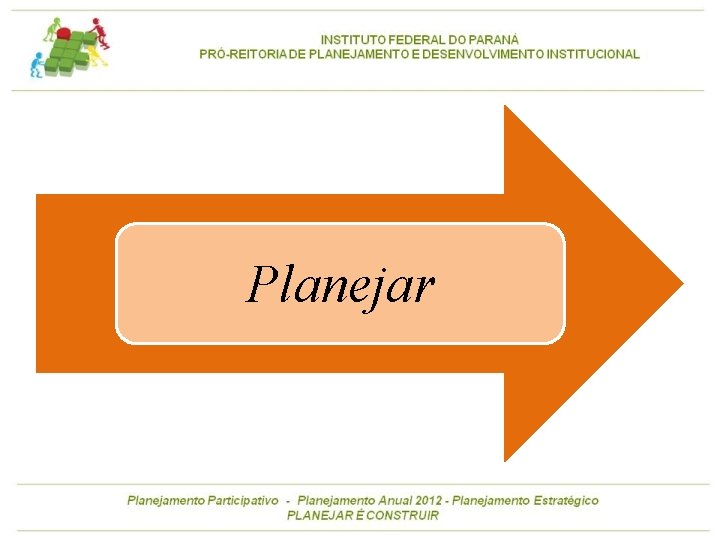 INSTITUTO FEDERAL DO PARANÁ
PRÓ-REITORIA DE PLANEJAMENTO E DESENVOLVIMENTO INSTITUCIONAL

Planejar

Planejamento Participativo - Planejamento Anual 2012 - Planejamento Estratégico
PLANEJAR É CONSTRUIR